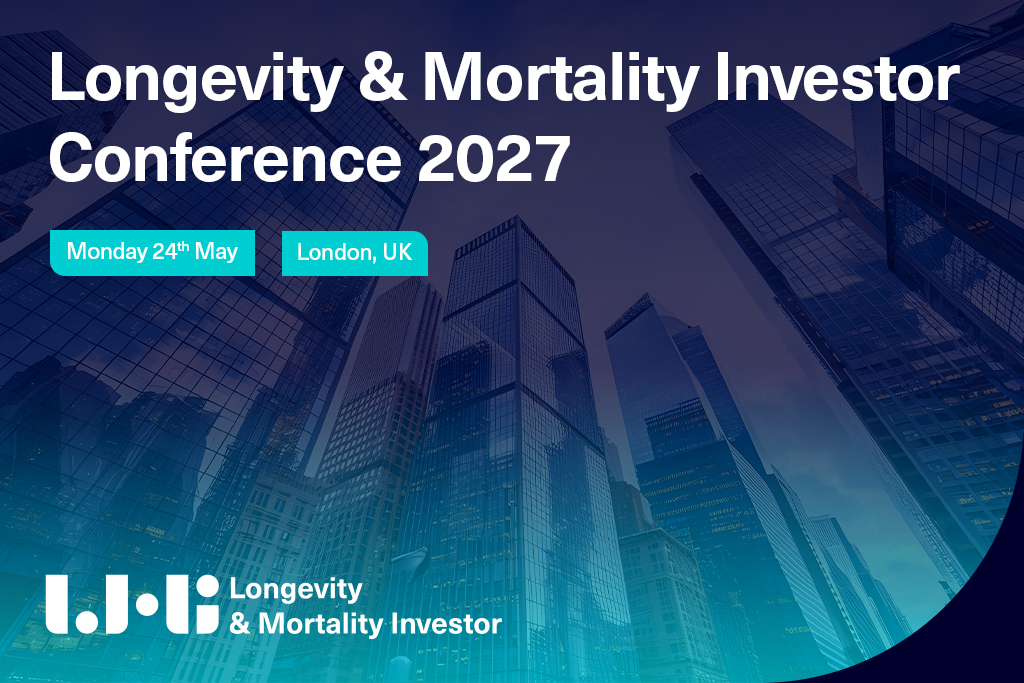 Longevity & Mortality Investor Conference 2027

Monday 24th May

London, UK

Longevity
& Mortality Investor